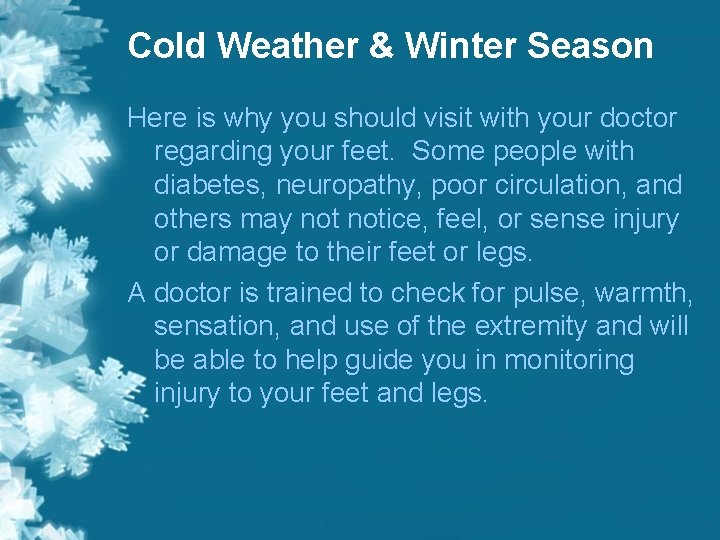 Cold Weather & Winter Season

Here is why you should visit with your doctor regarding your feet. Some people with diabetes, neuropathy, poor circulation, and others may not notice, feel, or sense injury or damage to their feet or legs.

A doctor is trained to check for pulse, warmth, sensation, and use of the extremity and will be able to help guide you in monitoring injury to your feet and legs.